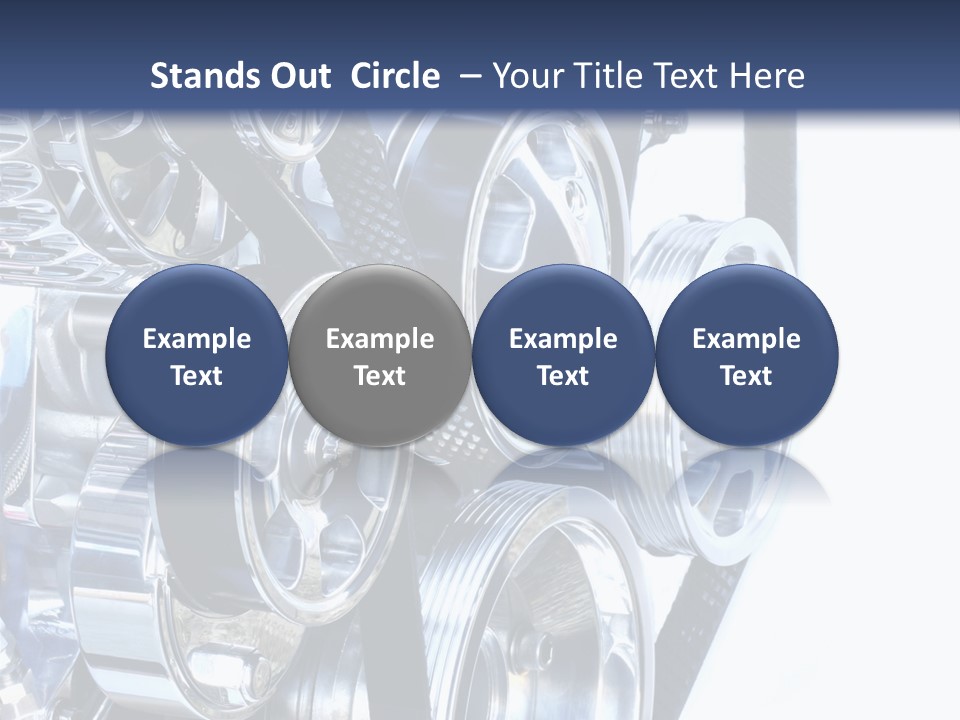 Stands Out Circle – Your Title Text Here

Example Text

Example Text

Example Text

Example Text